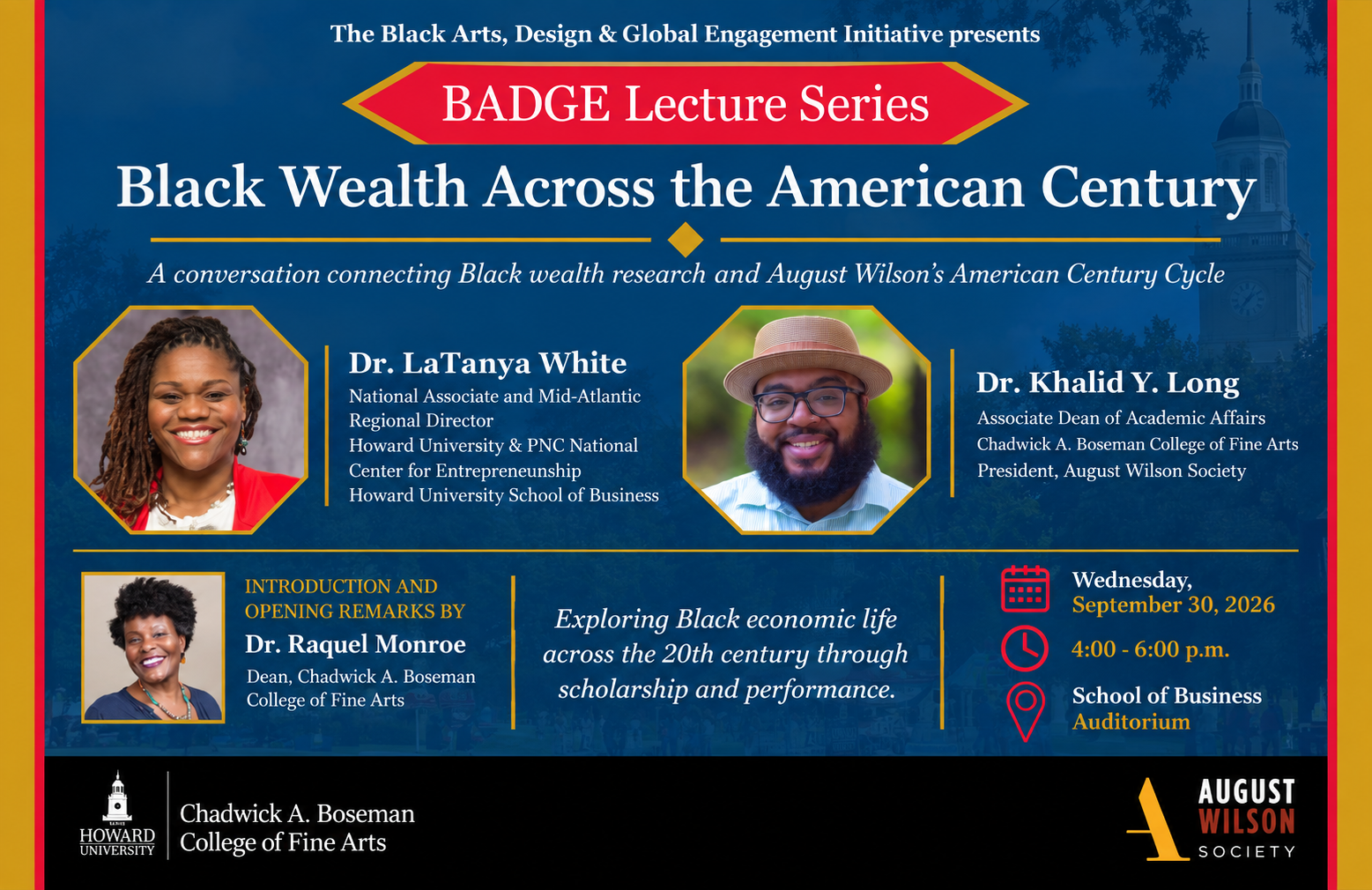 The Black Arts, Design & Global Engagement Initiative presents

BADGE Lecture Series

Black Wealth Across the American Century

A conversation connecting Black wealth research and August Wilson's American Century Cycle

Dr. LaTanya White
National Associate and Mid-Atlantic Regional Director
Howard University & PNC National Center for Entrepreneunship
Howard University School of Business

Dr. Khalid Y. Long
Associate Dean of Academic Affairs
Chadwick A. Boseman College of Fine Arts
President, August Wilson Society

INTRODUCTION AND OPENING REMARKS BY
Dr. Raquel Monroe
Dean, Chadwick A. Boseman College of Fine Arts

Exploring Black economic life across the 20th century through scholarship and performance.

Wednesday,
September 30, 2026

4:00 - 6:00 p.m.

School of Business
Auditorium

HOWARD UNIVERSITY
Chadwick A. Boseman College of Fine Arts

AUGUST WILSON SOCIETY